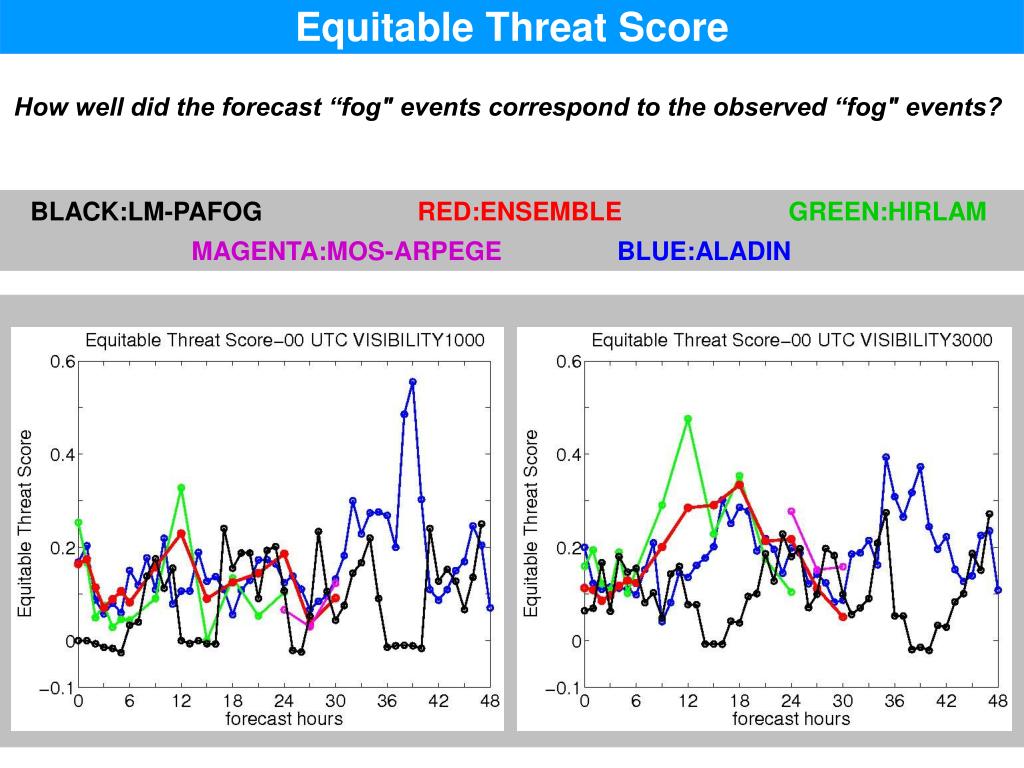 Equitable Threat Score

How well did the forecast “fog" events correspond to the observed “fog" events?

BLACK:LM-PAFOG RED:ENSEMBLE GREEN:HIRLAM
MAGENTA:MOS-ARPEGE BLUE:ALADIN

Equitable Threat Score−00 UTC VISIBILITY1000
Equitable Threat Score
0.6
0.4
0.2
0
−0.1
0 6 12 18 24 30 36 42 48
forecast hours

Equitable Threat Score−00 UTC VISIBILITY3000
Equitable Threat Score
0.6
0.4
0.2
0
−0.1
0 6 12 18 24 30 36 42 48
forecast hours